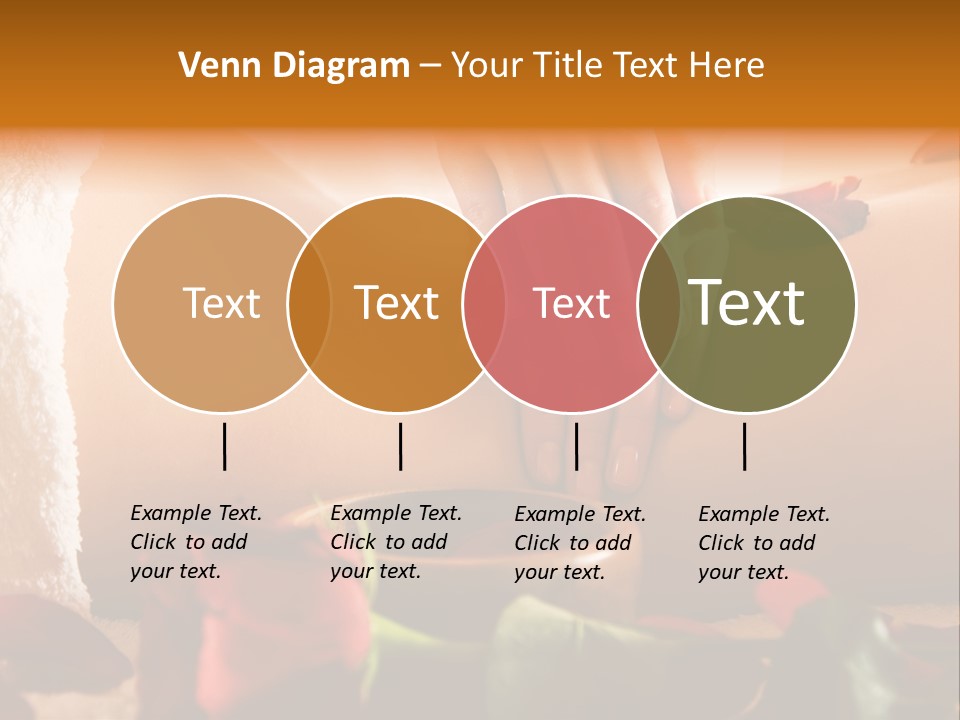 Venn Diagram – Your Title Text Here

Text

Text

Text

Text

Example Text. Click to add your text.

Example Text. Click to add your text.

Example Text. Click to add your text.

Example Text. Click to add your text.